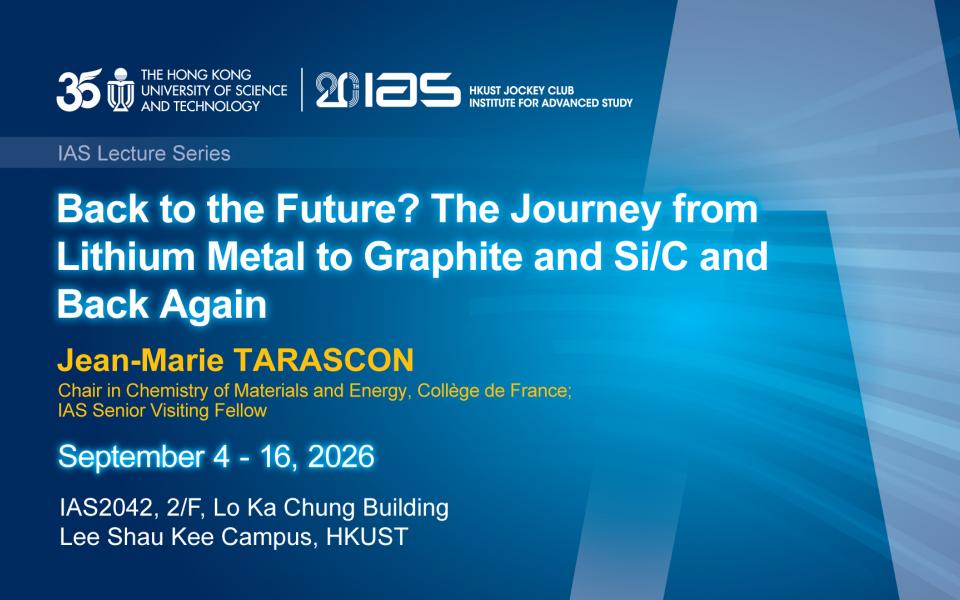 35 THE HONG KONG UNIVERSITY OF SCIENCE AND TECHNOLOGY

20 IAS HKUST JOCKEY CLUB INSTITUTE FOR ADVANCED STUDY

IAS Lecture Series

Back to the Future? The Journey from Lithium Metal to Graphite and Si/C and Back Again

Jean-Marie TARASCON

Chair in Chemistry of Materials and Energy, Collège de France; IAS Senior Visiting Fellow

September 4 - 16, 2026

IAS2042, 2/F, Lo Ka Chung Building
Lee Shau Kee Campus, HKUST